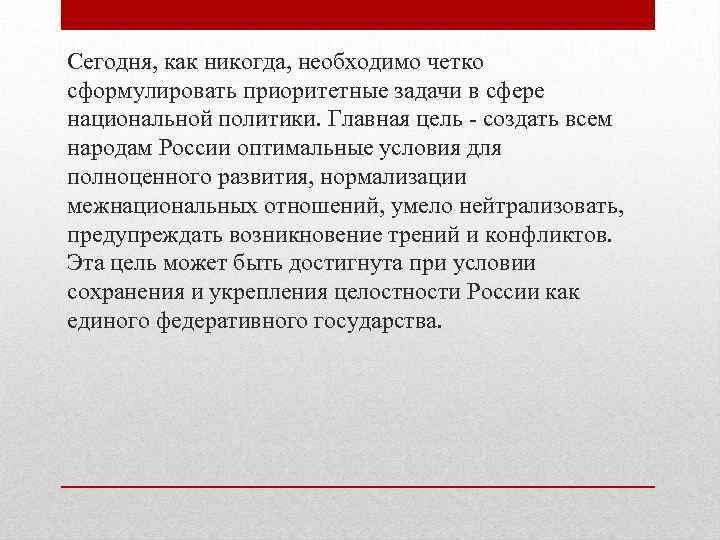 Сегодня, как никогда, необходимо четко сформулировать приоритетные задачи в сфере национальной политики. Главная цель - создать всем народам России оптимальные условия для полноценного развития, нормализации межнациональных отношений, умело нейтрализовать, предупреждать возникновение трений и конфликтов. Эта цель может быть достигнута при условии сохранения и укрепления целостности России как единого федеративного государства.